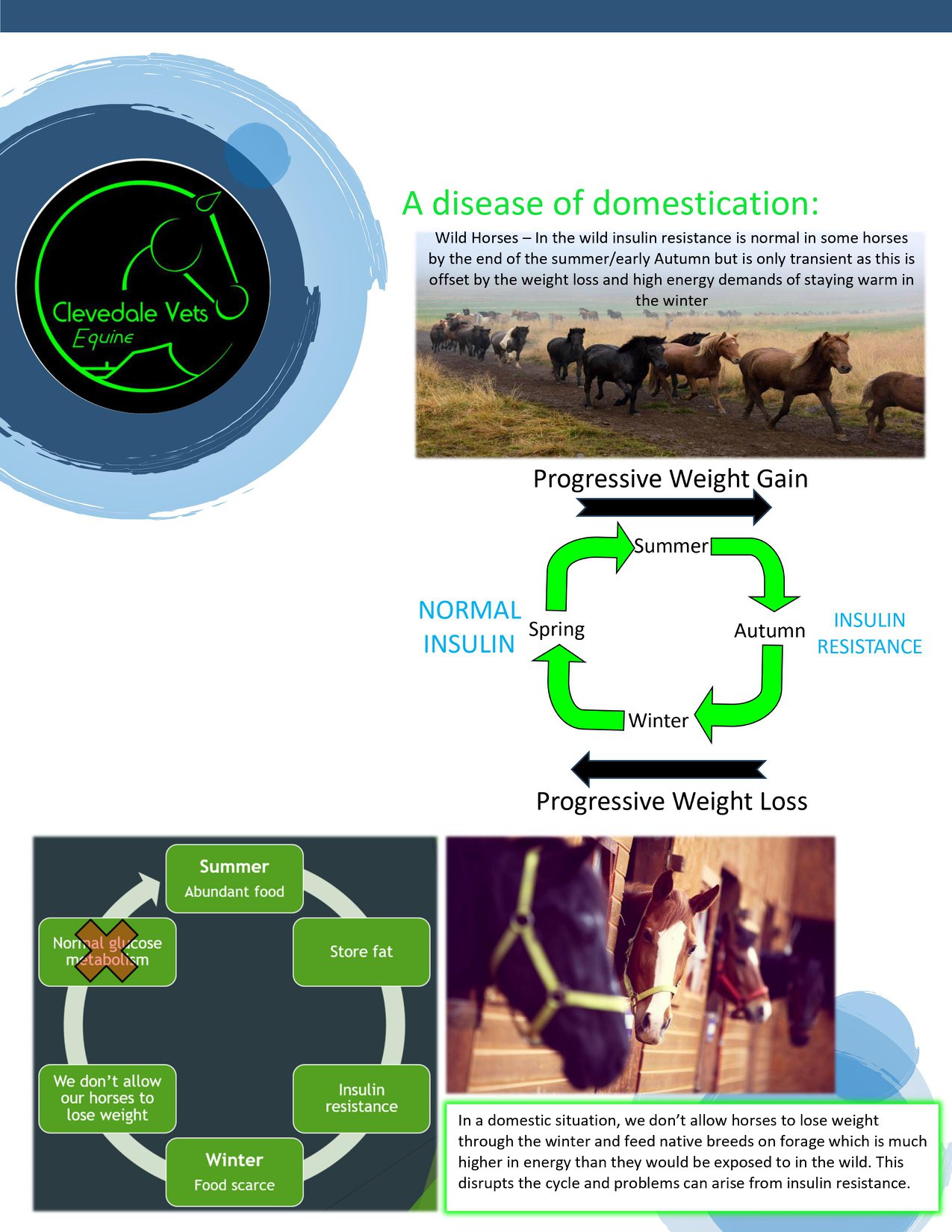 Clevedale Vets
Equine

A disease of domestication:

Wild Horses – In the wild insulin resistance is normal in some horses by the end of the summer/early Autumn but is only transient as this is offset by the weight loss and high energy demands of staying warm in the winter

Progressive Weight Gain

Summer

NORMAL INSULIN

Spring

Autumn

INSULIN RESISTANCE

Winter

Progressive Weight Loss

Summer
Abundant food

Store fat

Insulin resistance

Winter
Food scarce

We don't allow our horses to lose weight

Normal glucose metabolism

In a domestic situation, we don't allow horses to lose weight through the winter and feed native breeds on forage which is much higher in energy than they would be exposed to in the wild. This disrupts the cycle and problems can arise from insulin resistance.